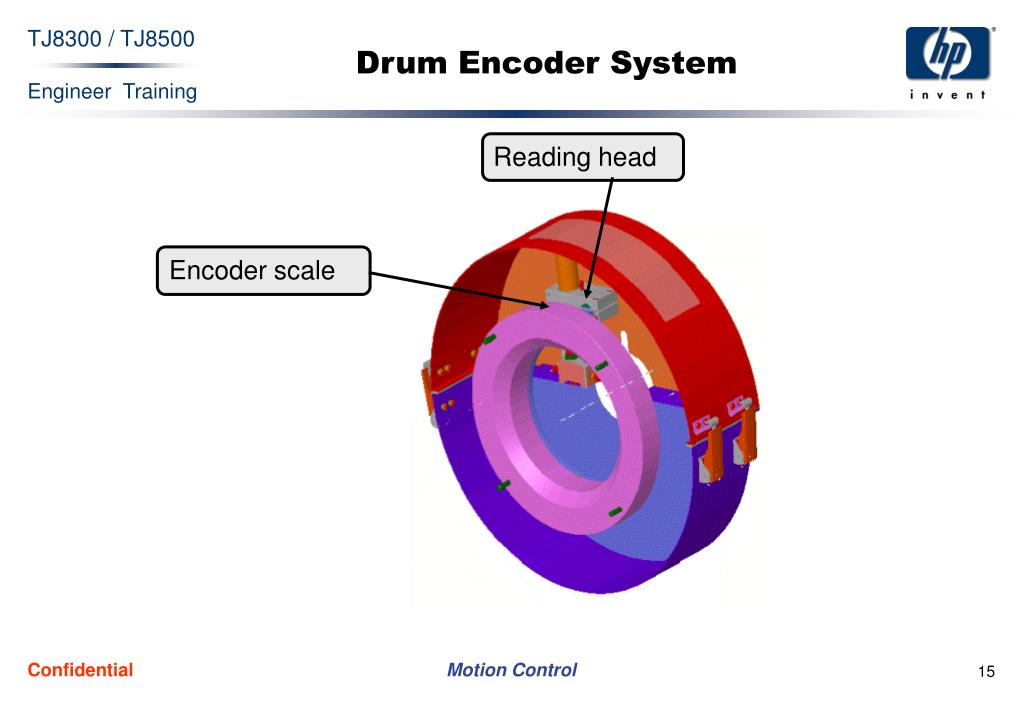 TJ8300 / TJ8500

Engineer Training

Drum Encoder System

hp

invent

Reading head

Encoder scale

Confidential

Motion Control

15